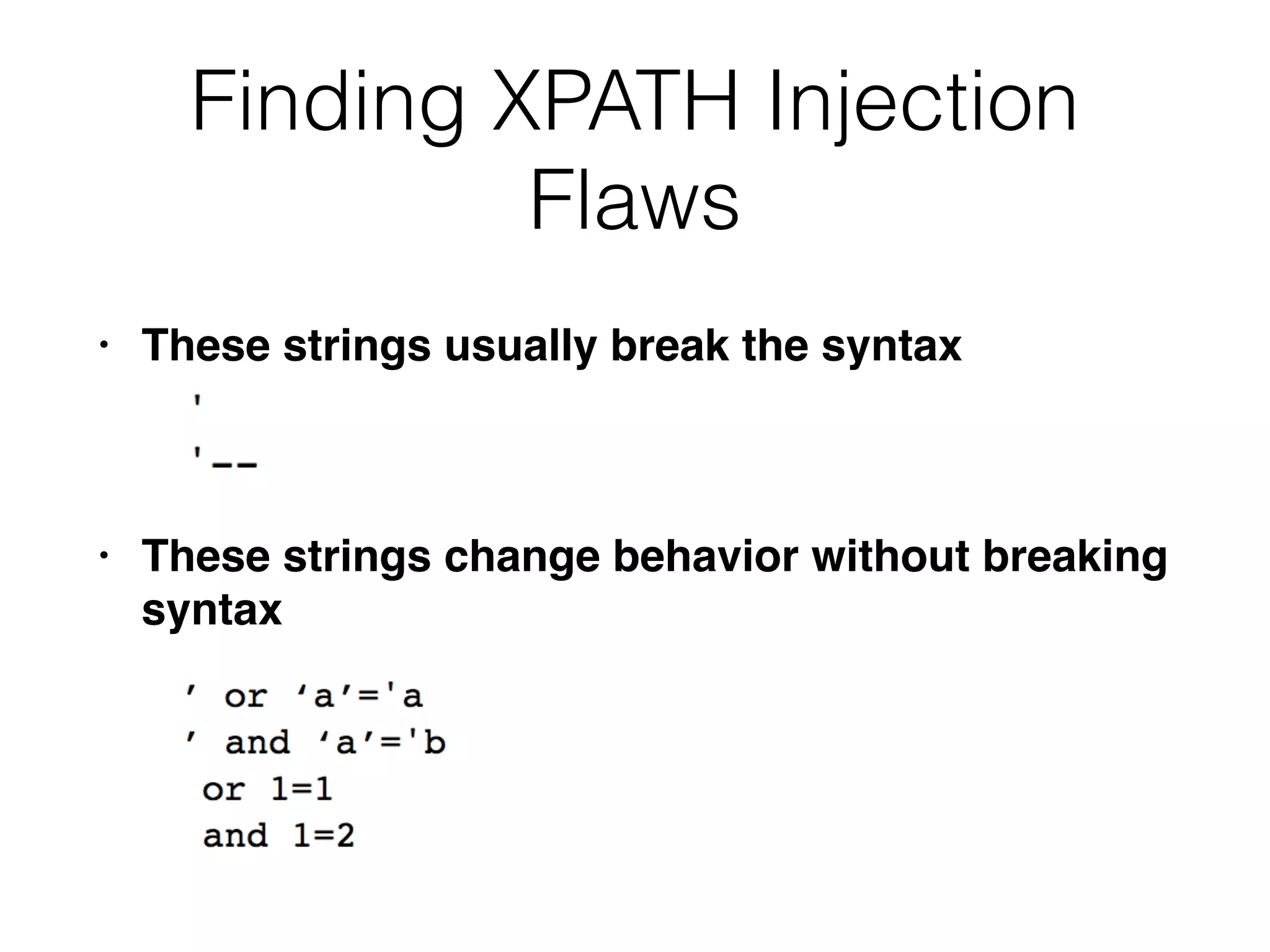 Finding XPATH Injection Flaws

• These strings usually break the syntax

'

'--

• These strings change behavior without breaking syntax

’ or ‘a’='a
’ and ‘a’='b
or 1=1
and 1=2